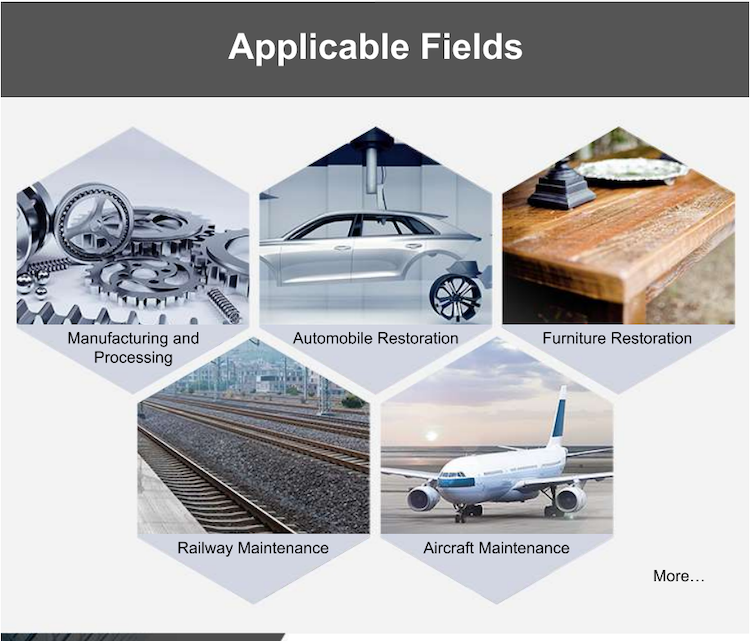 Applicable Fields

Manufacturing and Processing

Automobile Restoration

Furniture Restoration

Railway Maintenance

Aircraft Maintenance

More…